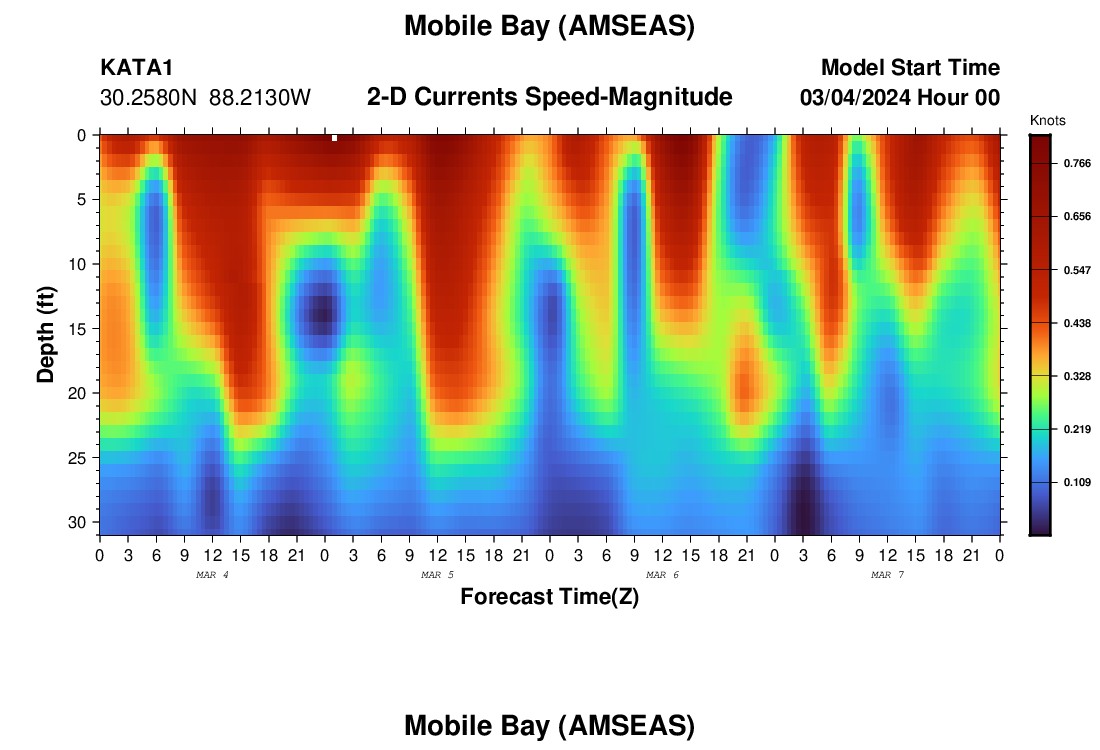 Mobile Bay (AMSEAS)

KATA1
30.2580N 88.2130W

2-D Currents Speed-Magnitude

Model Start Time
03/04/2024 Hour 00

Knots
0.766
0.656
0.547
0.438
0.328
0.219
0.109

Depth (ft)
0
5
10
15
20
25
30

0 3 6 9 12 15 18 21 0 3 6 9 12 15 18 21 0 3 6 9 12 15 18 21 0 3 6 9 12 15 18 21 0
MAR 4
MAR 5
MAR 6
MAR 7

Forecast Time(Z)

Mobile Bay (AMSEAS)